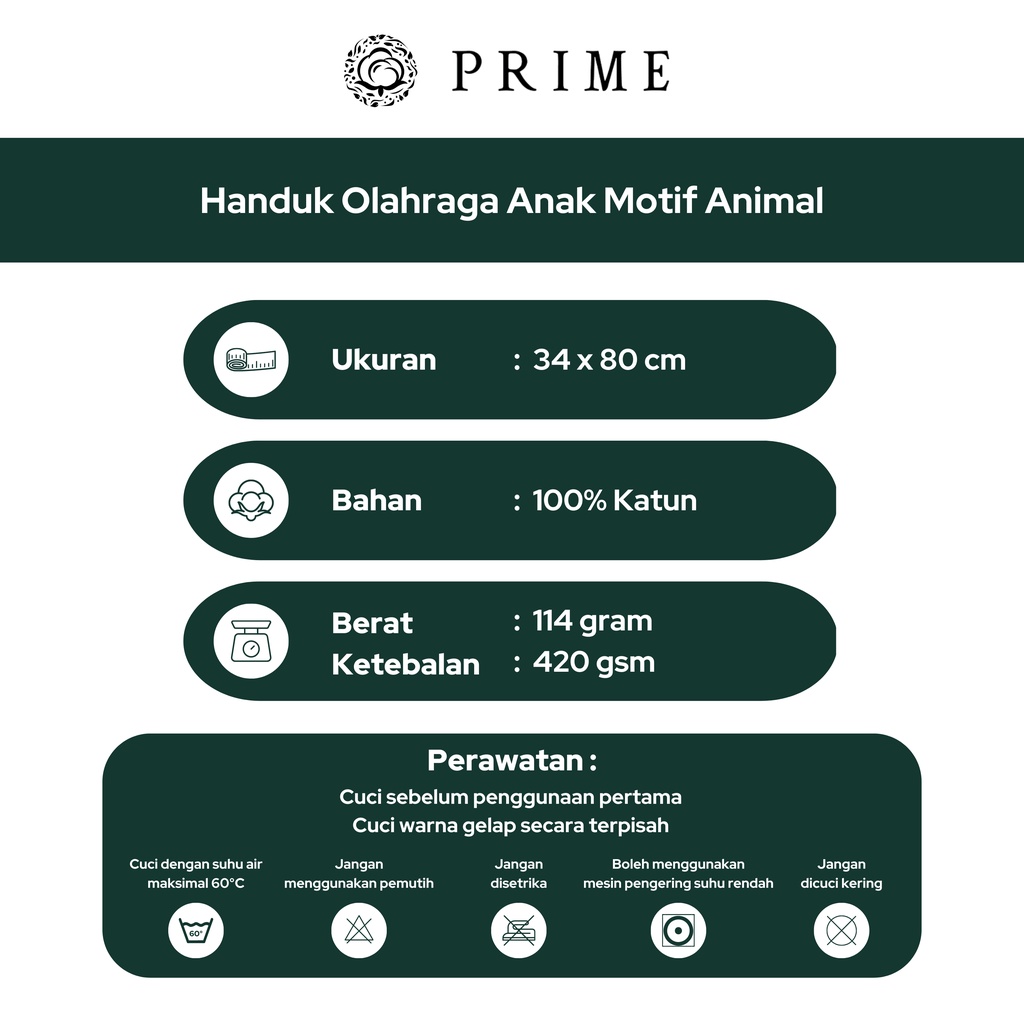 PRIME

Handuk Olahraga Anak Motif Animal

Ukuran : 34 x 80 cm

Bahan : 100% Katun

Berat : 114 gram
Ketebalan : 420 gsm

Perawatan :
Cuci sebelum penggunaan pertama
Cuci warna gelap secara terpisah

Cuci dengan suhu air maksimal 60°C

60°

Jangan menggunakan pemutih

Jangan disetrika

Boleh menggunakan mesin pengering suhu rendah

Jangan dicuci kering